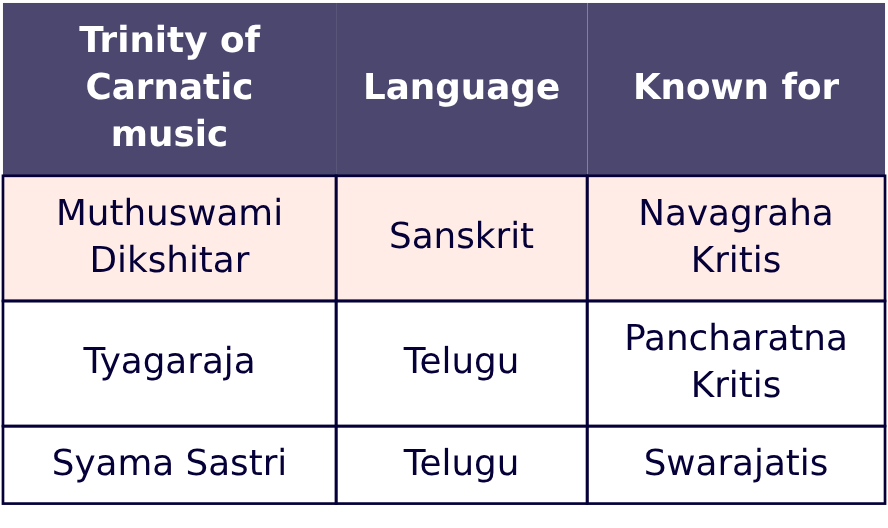 | Trinity of Carnatic music | Language | Known for |
|---|---|---|
| Muthuswami Dikshitar | Sanskrit | Navagraha Kritis |
| Tyagaraja | Telugu | Pancharatna Kritis |
| Syama Sastri | Telugu | Swarajatis |